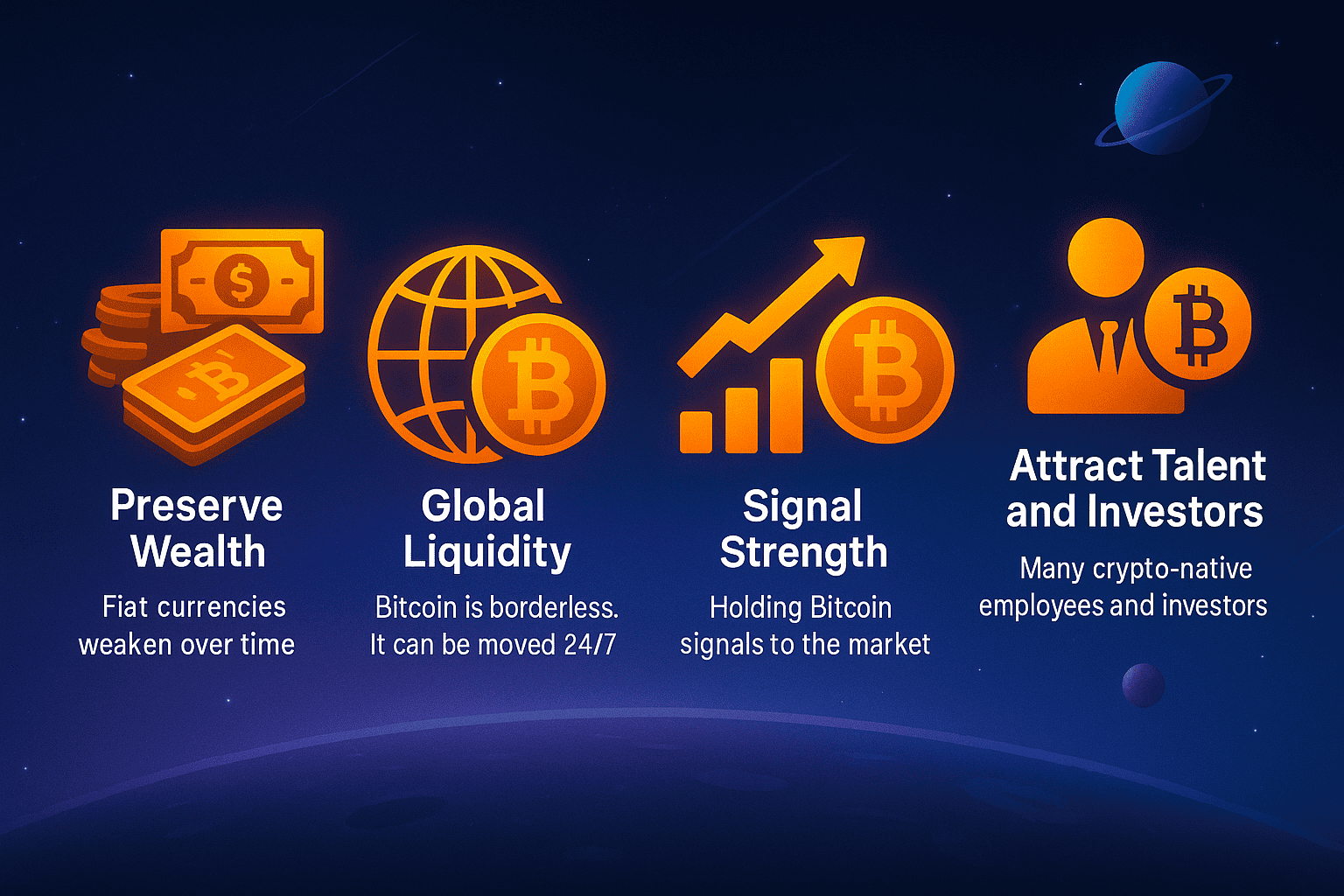 Preserve Wealth

Fiat currencies weaken over time

Global Liquidity

Bitcoin is borderless. It can be moved 24/7

Signal Strength

Holding Bitcoin signals to the market

Attract Talent and Investors

Many crypto-native employees and investors